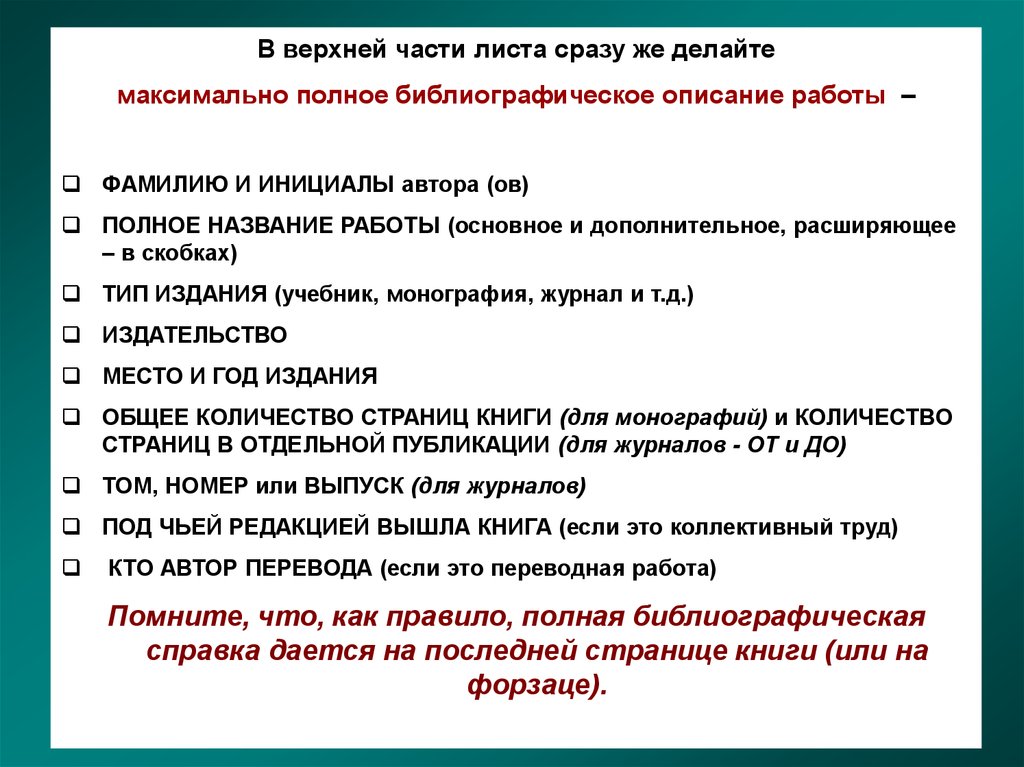 В верхней части листа сразу же делайте

максимально полное библиографическое описание работы –

❑ ФАМИЛИЮ И ИНИЦИАЛЫ автора (ов)
❑ ПОЛНОЕ НАЗВАНИЕ РАБОТЫ (основное и дополнительное, расширяющее – в скобках)
❑ ТИП ИЗДАНИЯ (учебник, монография, журнал и т.д.)
❑ ИЗДАТЕЛЬСТВО
❑ МЕСТО И ГОД ИЗДАНИЯ
❑ ОБЩЕЕ КОЛИЧЕСТВО СТРАНИЦ КНИГИ (для монографий) и КОЛИЧЕСТВО СТРАНИЦ В ОТДЕЛЬНОЙ ПУБЛИКАЦИИ (для журналов - ОТ и ДО)
❑ ТОМ, НОМЕР или ВЫПУСК (для журналов)
❑ ПОД ЧЬЕЙ РЕДАКЦИЕЙ ВЫШЛА КНИГА (если это коллективный труд)
❑ КТО АВТОР ПЕРЕВОДА (если это переводная работа)

Помните, что, как правило, полная библиографическая справка дается на последней странице книги (или на форзаце).